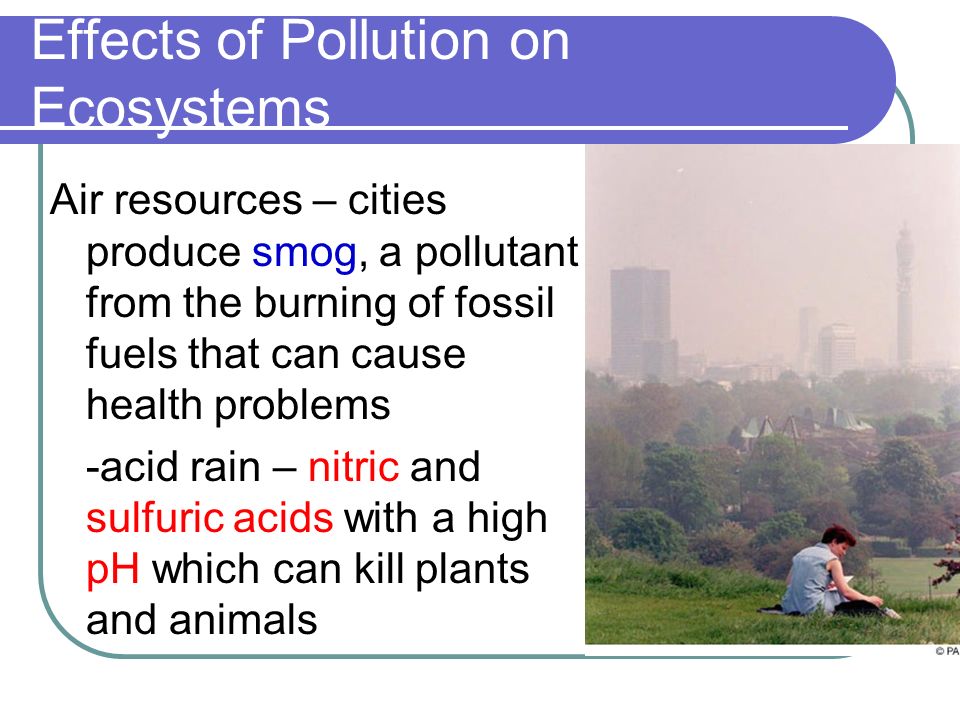 Effects of Pollution on Ecosystems

Air resources – cities produce smog, a pollutant from the burning of fossil fuels that can cause health problems

-acid rain – nitric and sulfuric acids with a high pH which can kill plants and animals

© PA